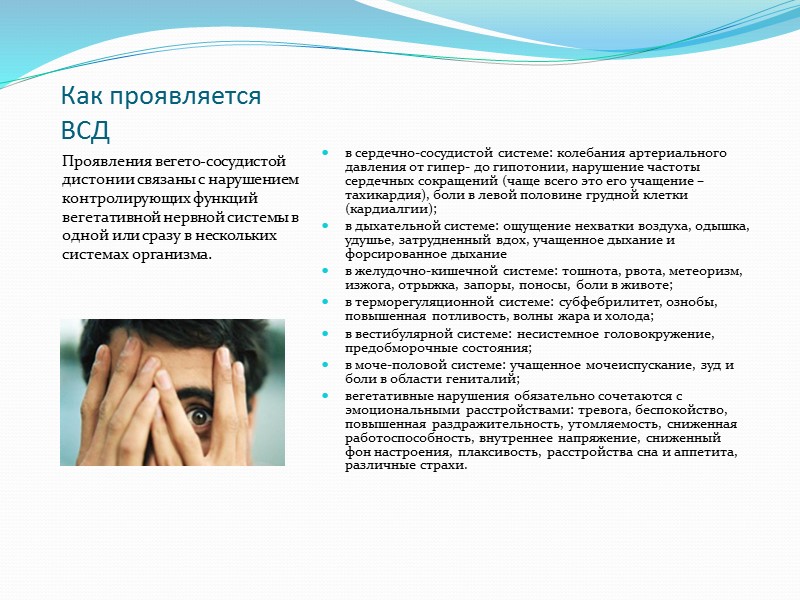 Как проявляется ВСД

Проявления вегето-сосудистой дистонии связаны с нарушением контролирующих функций вегетативной нервной системы в одной или сразу в нескольких системах организма.

- в сердечно-сосудистой системе: колебания артериального давления от гипер- до гипотонии, нарушение частоты сердечных сокращений (чаще всего это его учащение – тахикардия), боли в левой половине грудной клетки (кардиалгии);
- в дыхательной системе: ощущение нехватки воздуха, одышка, удушье, затрудненный вдох, учащенное дыхание и форсированное дыхание
- в желудочно-кишечной системе: тошнота, рвота, метеоризм, изжога, отрыжка, запоры, поносы, боли в животе;
- в терморегуляционной системе: субфебрилитет, ознобы, повышенная потливость, волны жара и холода;
- в вестибулярной системе: несистемное головокружение, предобморочные состояния;
- в моче-половой системе: учащенное мочеиспускание, зуд и боли в области гениталий;
- вегетативные нарушения обязательно сочетаются с эмоциональными расстройствами: тревога, беспокойство, повышенная раздражительность, утомляемость, сниженная работоспособность, внутреннее напряжение, сниженный фон настроения, плаксивость, расстройства сна и аппетита, различные страхи.